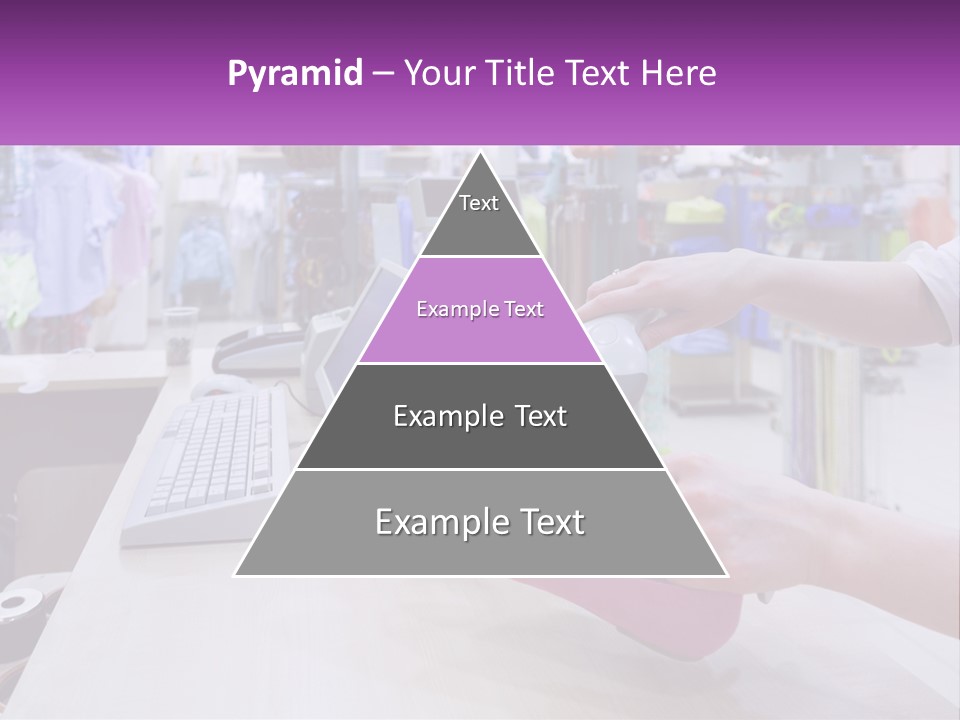 Pyramid – Your Title Text Here

Text

Example Text

Example Text

Example Text